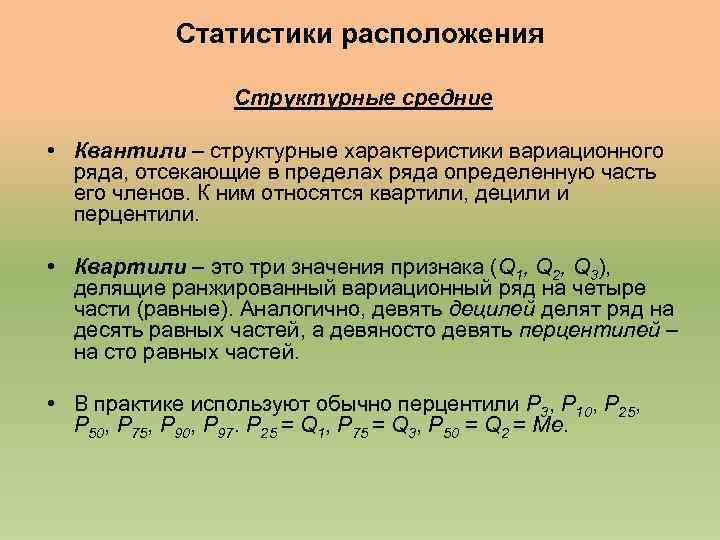 Статистики расположения

Структурные средние

• Квантили – структурные характеристики вариационного ряда, отсекающие в пределах ряда определенную часть его членов. К ним относятся квартили, децили и перцентили.

• Квартили – это три значения признака ($Q_1$, $Q_2$, $Q_3$), делящие ранжированный вариационный ряд на четыре части (равные). Аналогично, девять децилей делят ряд на десять равных частей, а девяносто девять перцентилей – на сто равных частей.

• В практике используют обычно перцентили $P_3$, $P_{10}$, $P_{25}$, $P_{50}$, $P_{75}$, $P_{90}$, $P_{97}$. $P_{25} = Q_1$, $P_{75} = Q_3$, $P_{50} = Q_2 = Me$.